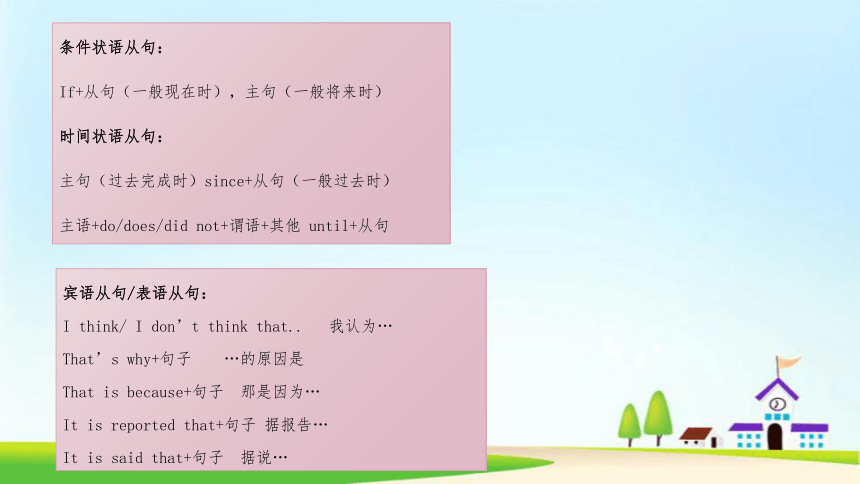 条件状语从句：

If+从句（一般现在时），主句（一般将来时）

时间状语从句：

主句（过去完成时）since+从句（一般过去时）

主语+do/does/did not+谓语+其他 until+从句

宾语从句/表语从句：

I think/ I don’t think that.. 我认为…

That’s why+句子 …的原因是

That is because+句子 那是因为…

It is reported that+句子 据报告…

It is said that+句子 据说…